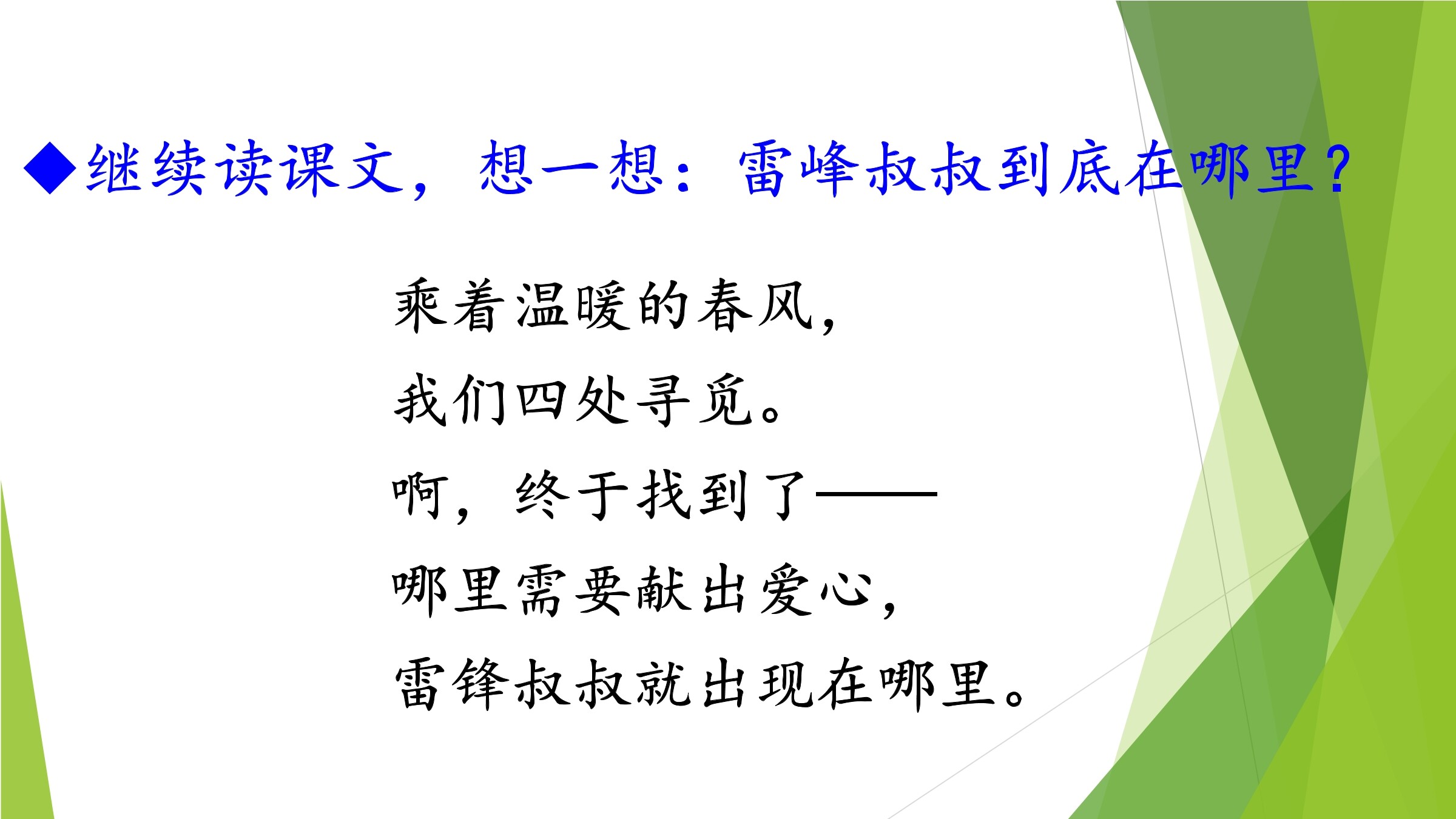 ◆继续读课文，想一想：雷峰叔叔到底在哪里？

乘着温暖的春风，
我们四处寻觅。
啊，终于找到了——
哪里需要献出爱心，
雷锋叔叔就出现在哪里。